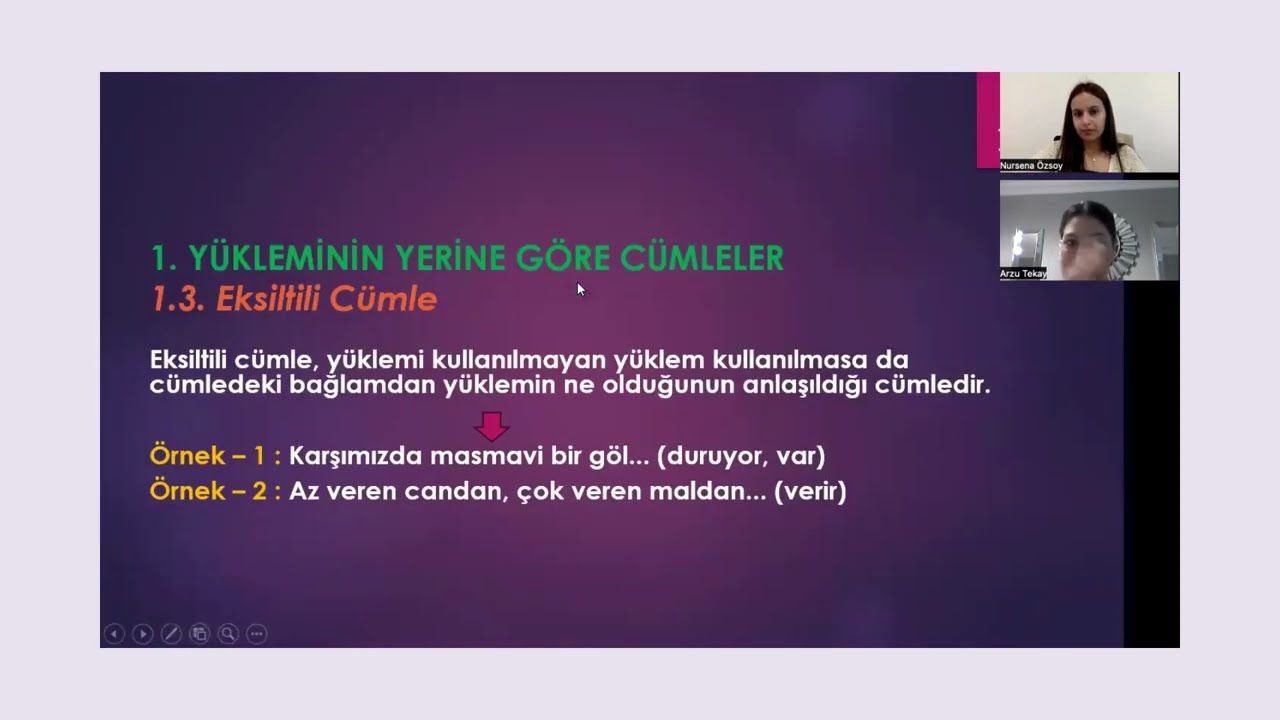 Nursena Özsoy

Arzu Tekay

1. YÜKLEMİNİN YERİNE GÖRE CÜMLELER
1.3. Eksiltili Cümle

Eksiltili cümle, yüklemi kullanılmayan yüklem kullanılmasa da cümledeki bağlamdan yüklemin ne olduğunun anlaşıldığı cümledir.

Örnek – 1 : Karşımızda masmavi bir göl... (duruyor, var)
Örnek – 2 : Az veren candan, çok veren maldan... (verir)